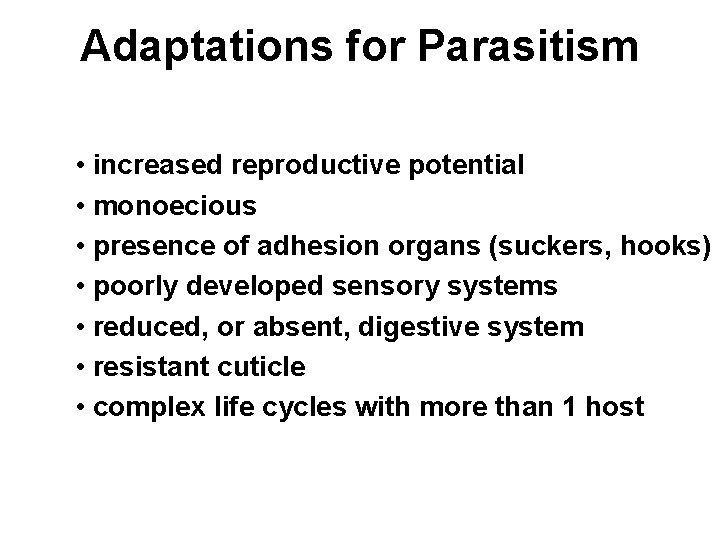 Adaptations for Parasitism

• increased reproductive potential
• monoecious
• presence of adhesion organs (suckers, hooks)
• poorly developed sensory systems
• reduced, or absent, digestive system
• resistant cuticle
• complex life cycles with more than 1 host